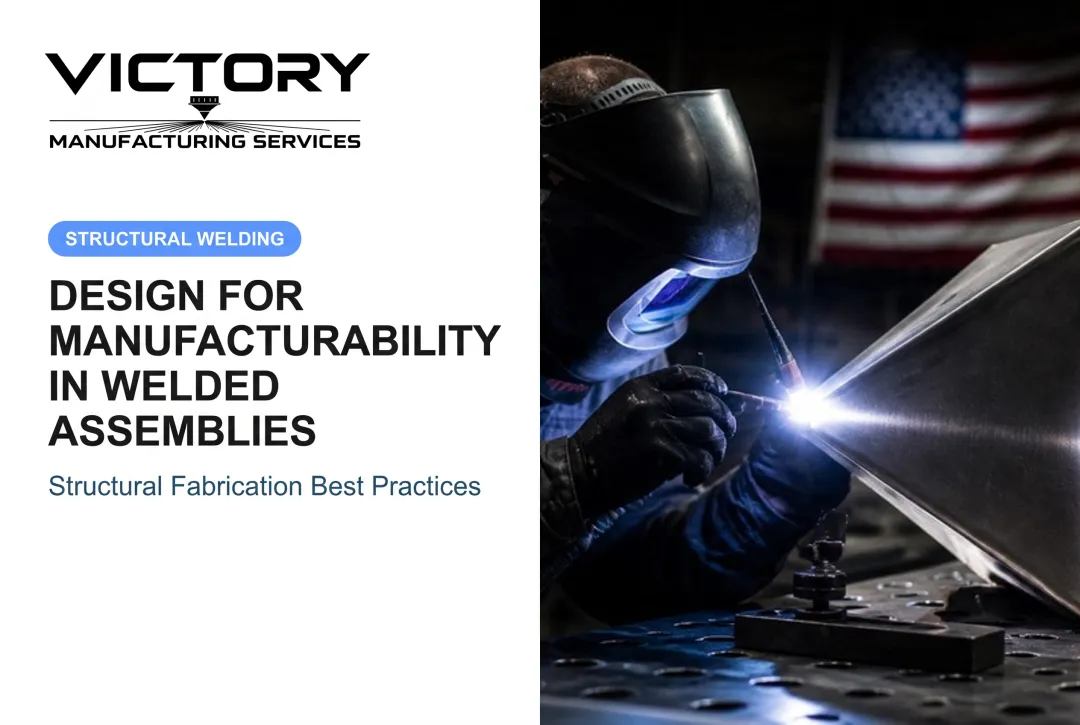 VICTORY
MANUFACTURING SERVICES

STRUCTURAL WELDING

DESIGN FOR MANUFACTURABILITY IN WELDED ASSEMBLIES

Structural Fabrication Best Practices